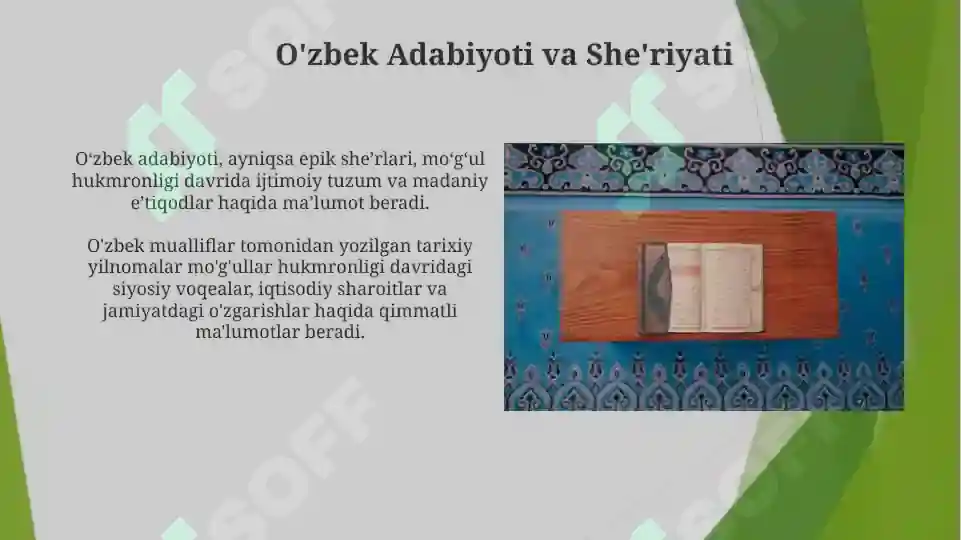 O'zbek Adabiyoti va She'riyati

O‘zbek adabiyoti, ayniqsa epik she’rlari, mo‘g‘ul hukmronligi davrida ijtimoiy tuzum va madaniy e’tiqodlar haqida ma’lumot beradi.

O'zbek mualliflar tomonidan yozilgan tarixiy yilnomalar mo'g'ullar hukmronligi davridagi siyosiy voqealar, iqtisodiy sharoitlar va jamiyatdagi o'zgarishlar haqida qimmatli ma'lumotlar beradi.

SOFF